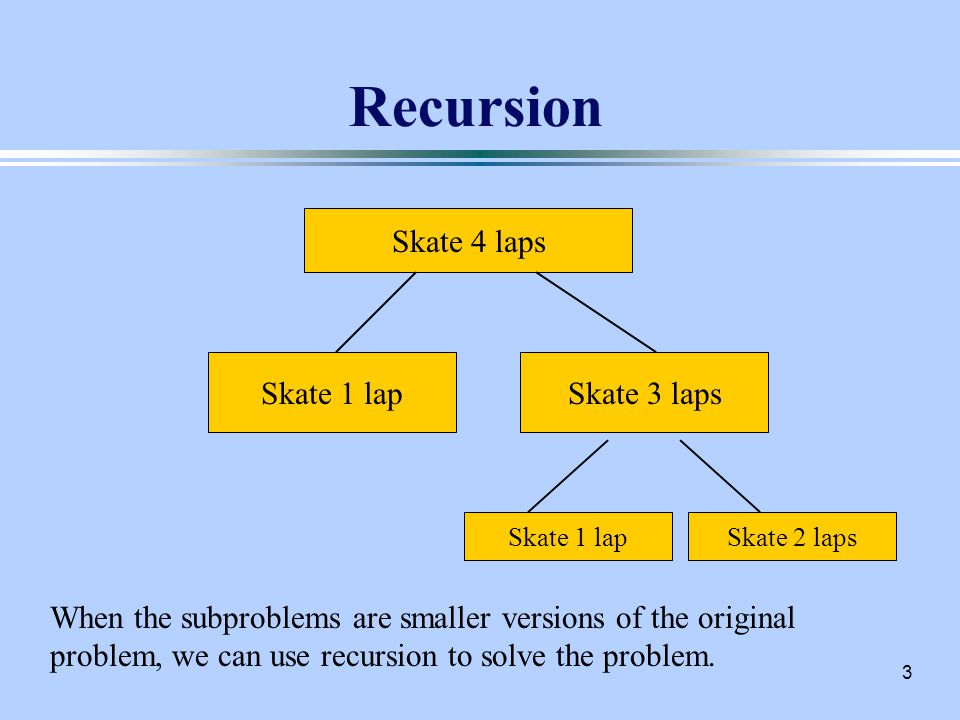 Recursion

Skate 4 laps

Skate 1 lap

Skate 3 laps

Skate 1 lap

Skate 2 laps

When the subproblems are smaller versions of the original problem, we can use recursion to solve the problem.

3